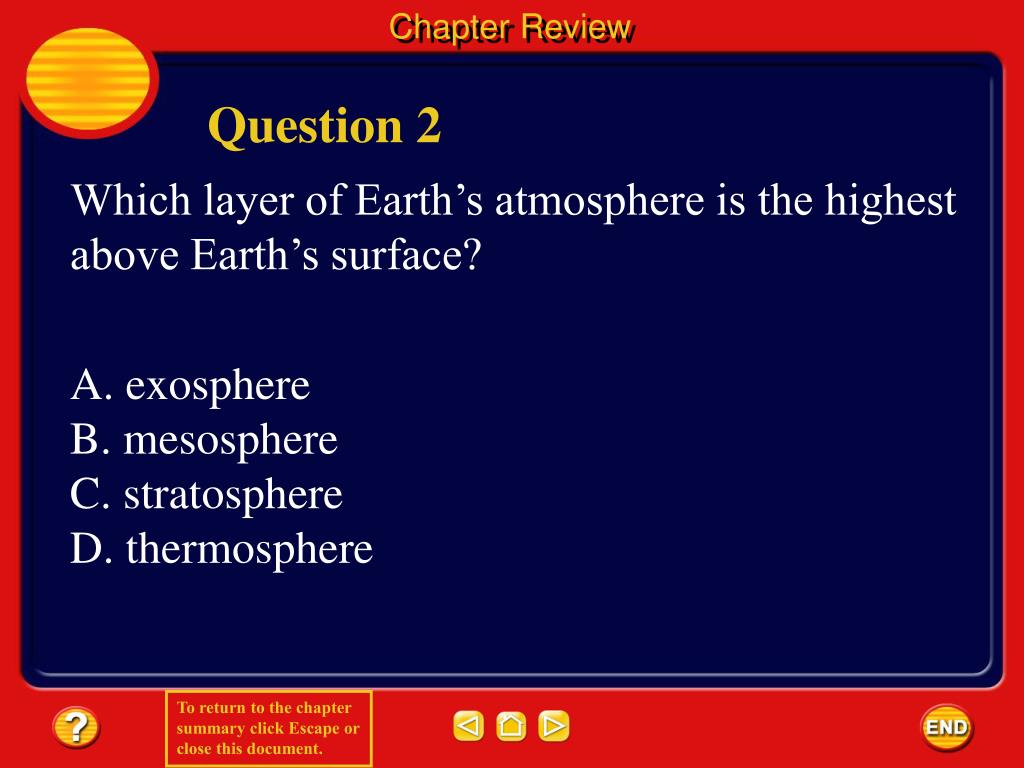 Chapter Review

Question 2

Which layer of Earth’s atmosphere is the highest above Earth’s surface?

A. exosphere
B. mesosphere
C. stratosphere
D. thermosphere

?

To return to the chapter summary click Escape or close this document.

END